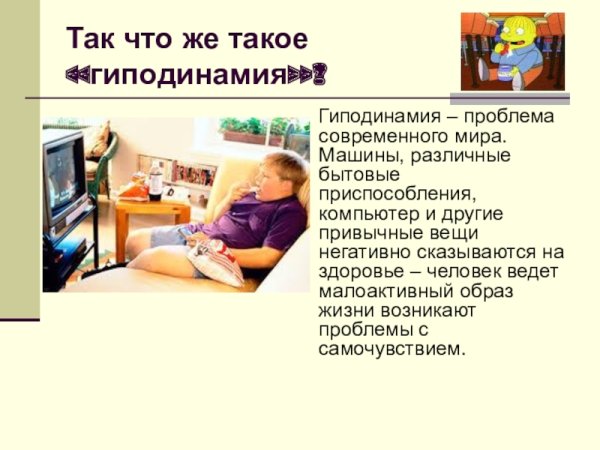 Так что же такое «гиподинамия»?

Гиподинамия – проблема современного мира. Машины, различные бытовые приспособления, компьютер и другие привычные вещи негативно сказываются на здоровье – человек ведет малоактивный образ жизни возникают проблемы с самочувствием.